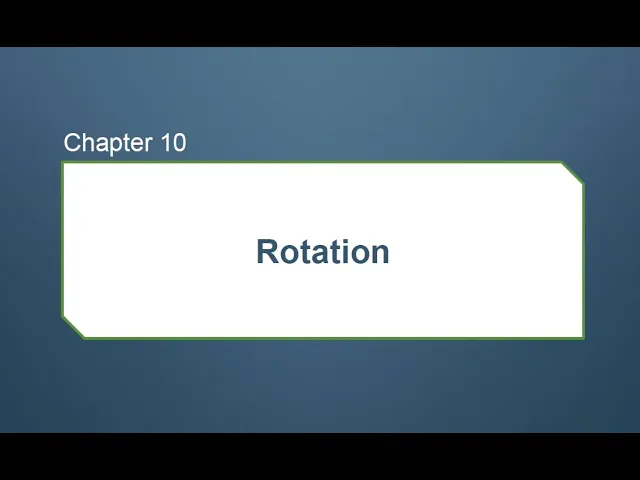 Chapter 10

Rotation